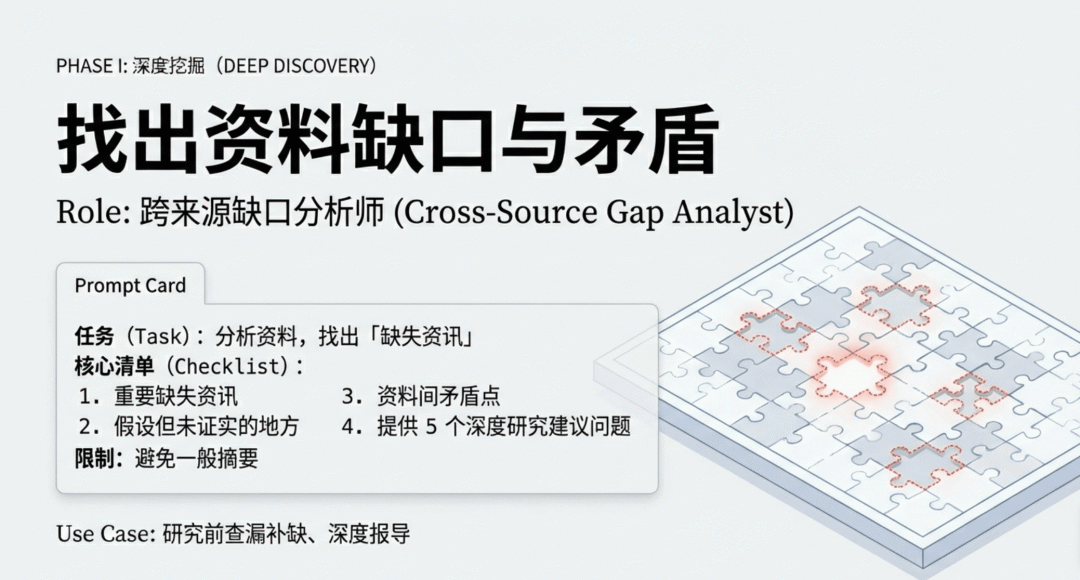 PHASE I: 深度挖掘（DEEP DISCOVERY）

找出资料缺口与矛盾

Role: 跨来源缺口分析师 (Cross-Source Gap Analyst)

Prompt Card

任务（Task）：分析资料，找出「缺失资讯」
核心清单（Checklist）：
1. 重要缺失资讯
2. 假设但未证实的地方
3. 资料间矛盾点
4. 提供 5 个深度研究建议问题
限制：避免一般摘要

Use Case: 研究前查漏补缺、深度报导